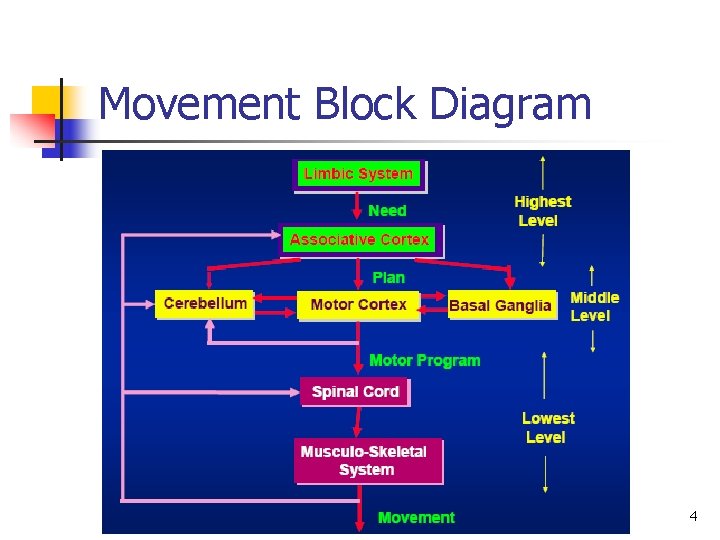 Movement Block Diagram

Limbic System

Need

Associative Cortex

Plan

Cerebellum

Motor Cortex

Basal Ganglia

Motor Program

Spinal Cord

Musculo-Skeletal System

Movement

Highest Level

Middle Level

Lowest Level

4